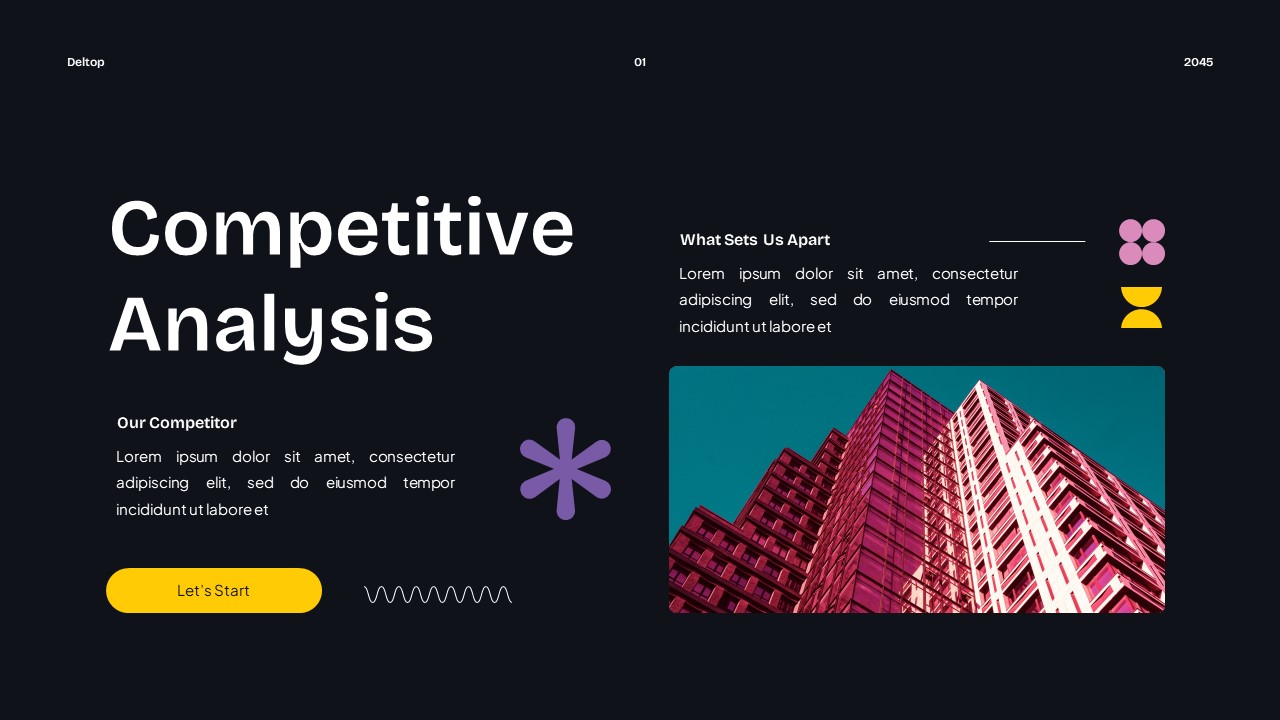 Deltop

01

2045

Competitive Analysis

Our Competitor

Lorem ipsum dolor sit amet, consectetur adipiscing elit, sed do eiusmod tempor incididunt ut labore et

Let's Start

What Sets Us Apart

Lorem ipsum dolor sit amet, consectetur adipiscing elit, sed do eiusmod tempor incididunt ut labore et